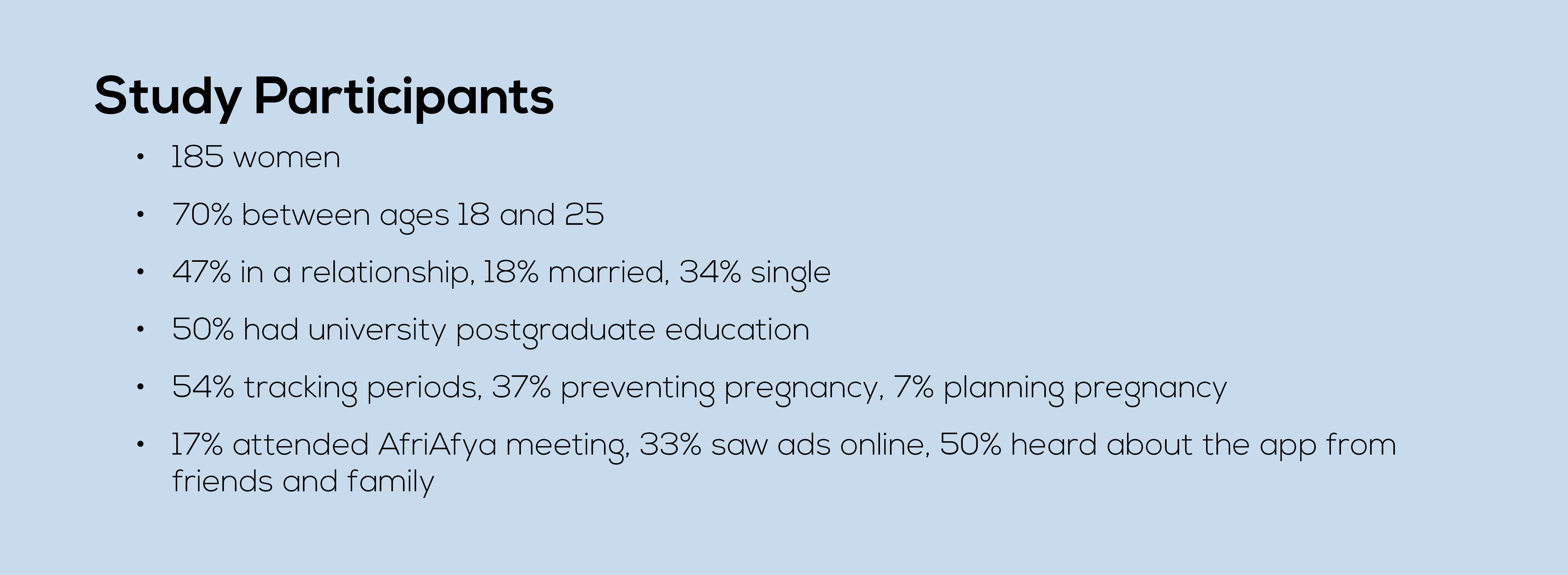 Study Participants

• 185 women
• 70% between ages 18 and 25
• 47% in a relationship, 18% married, 34% single
• 50% had university postgraduate education
• 54% tracking periods, 37% preventing pregnancy, 7% planning pregnancy
• 17% attended AfriAfya meeting, 33% saw ads online, 50% heard about the app from friends and family